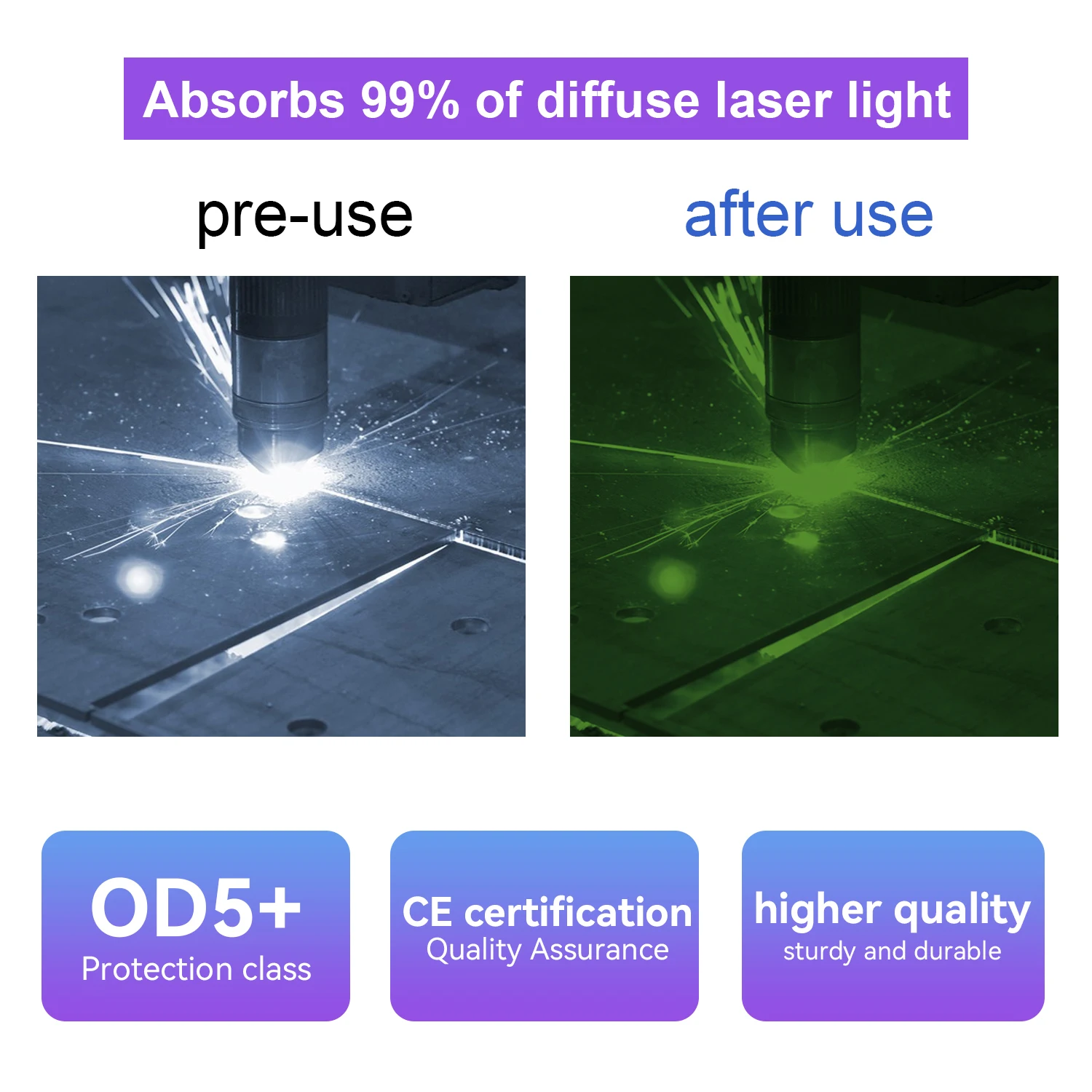 Absorbs 99% of diffuse laser light

pre-use

after use

OD5+
Protection class

CE certification
Quality Assurance

higher quality
sturdy and durable